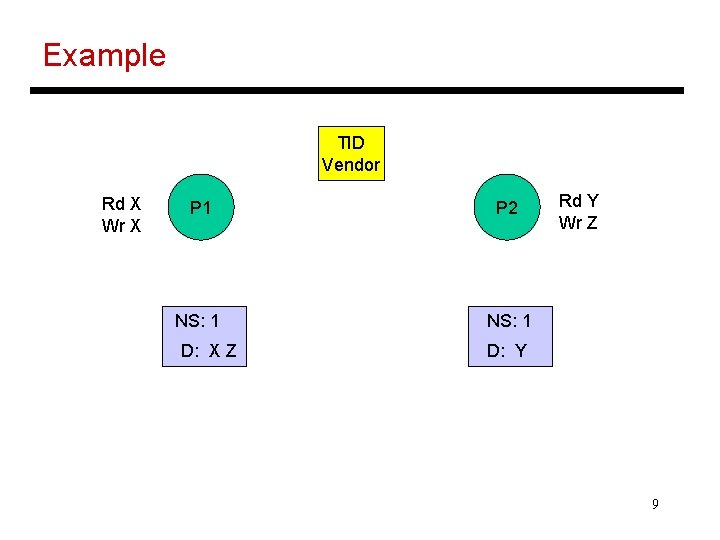 Example

TID
Vendor

Rd X
Wr X

P1

P2

Rd Y
Wr Z

NS: 1
D: X Z

NS: 1
D: Y

9